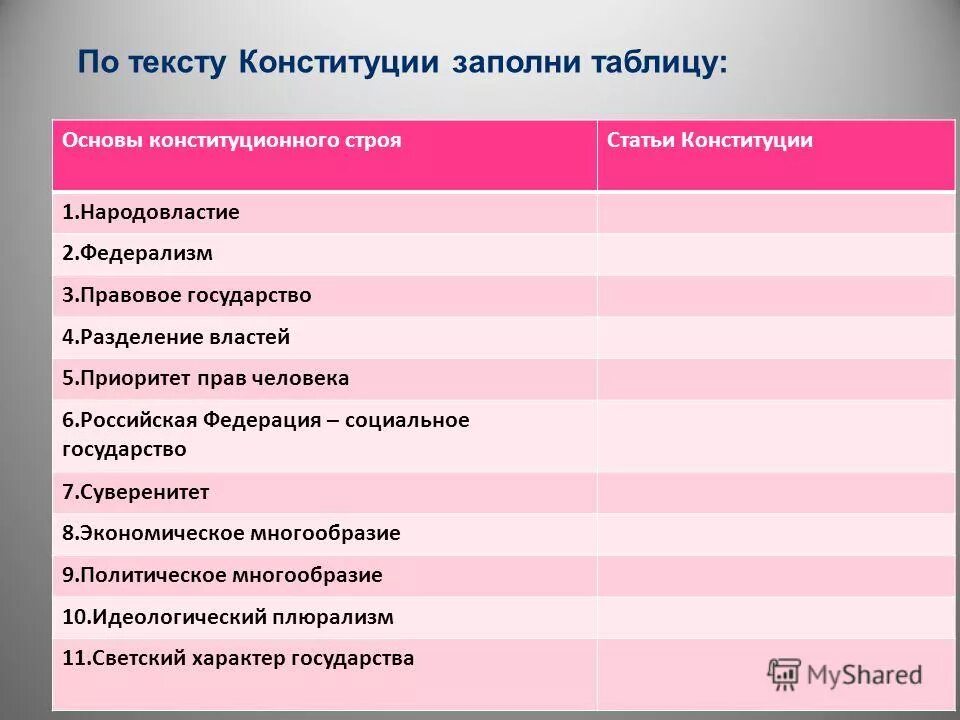 По тексту Конституции заполни таблицу:

| Основы конституционного строя | Статьи Конституции |
|---|---|
| 1.Народовластие | |
| 2.Федерализм | |
| 3.Правовое государство | |
| 4.Разделение властей | |
| 5.Приоритет прав человека | |
| 6.Российская Федерация – социальное государство | |
| 7.Суверенитет | |
| 8.Экономическое многообразие | |
| 9.Политическое многообразие | |
| 10.Идеологический плюрализм | |
| 11.Светский характер государства | |

MyShared